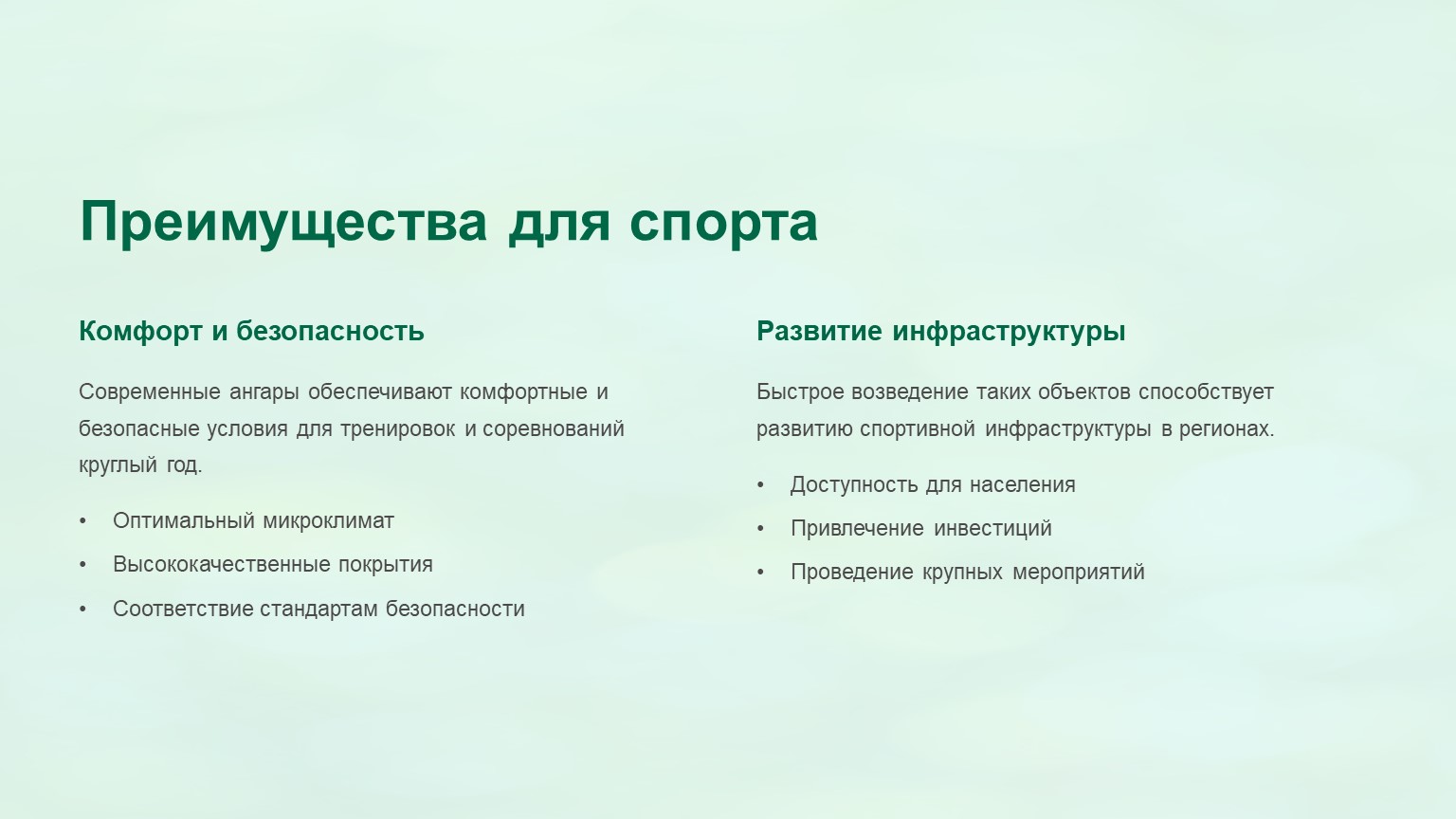 Преимущества для спорта

Комфорт и безопасность

Современные ангары обеспечивают комфортные и безопасные условия для тренировок и соревнований круглый год.

• Оптимальный микроклимат
• Высококачественные покрытия
• Соответствие стандартам безопасности

Развитие инфраструктуры

Быстрое возведение таких объектов способствует развитию спортивной инфраструктуры в регионах.

• Доступность для населения
• Привлечение инвестиций
• Проведение крупных мероприятий